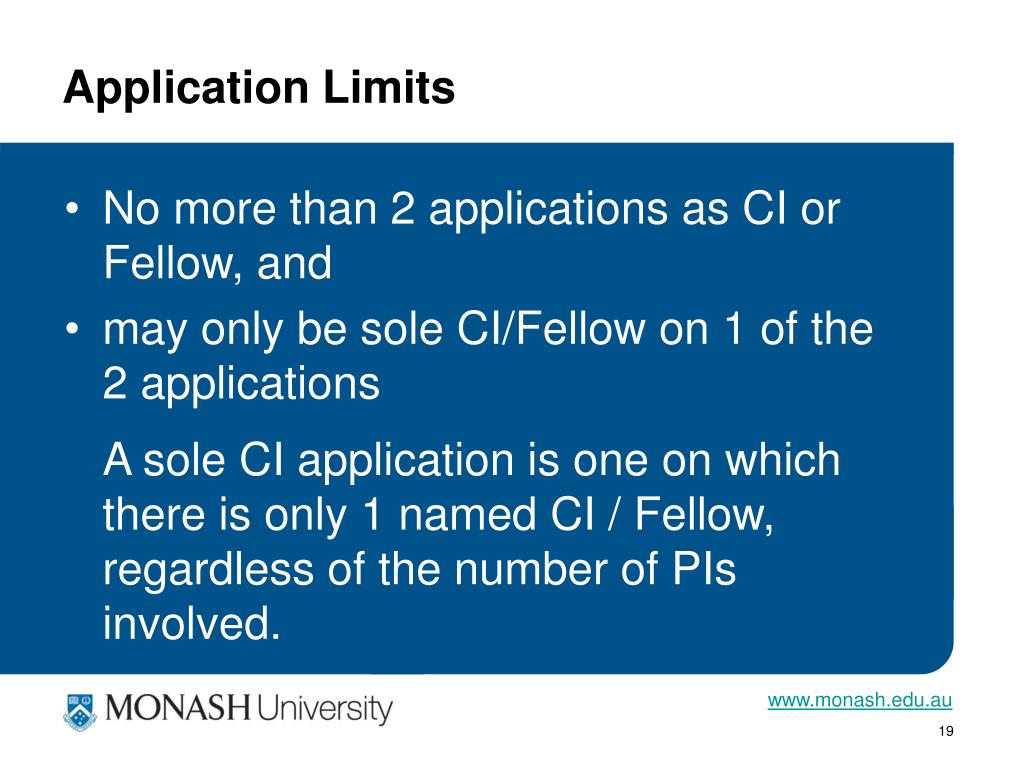 Application Limits

• No more than 2 applications as CI or Fellow, and

• may only be sole CI/Fellow on 1 of the 2 applications

A sole CI application is one on which there is only 1 named CI / Fellow, regardless of the number of PIs involved.

MONASH University

www.monash.edu.au

19